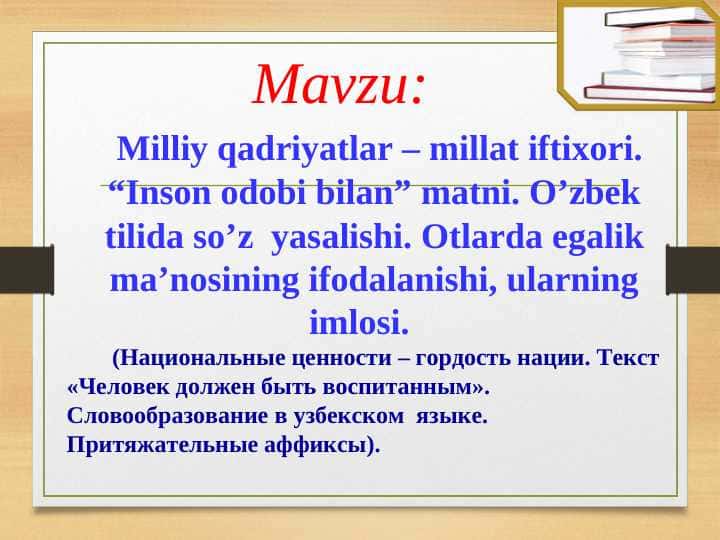 Mavzu:

Milliy qadriyatlar – millat iftixori. “Inson odobi bilan” matni. O’zbek tilida so’z yasalishi. Otlarda egalik ma’nosining ifodalanishi, ularning imlosi.

(Национальные ценности – гордость нации. Текст «Человек должен быть воспитанным». Словообразование в узбекском языке. Притяжательные аффиксы).